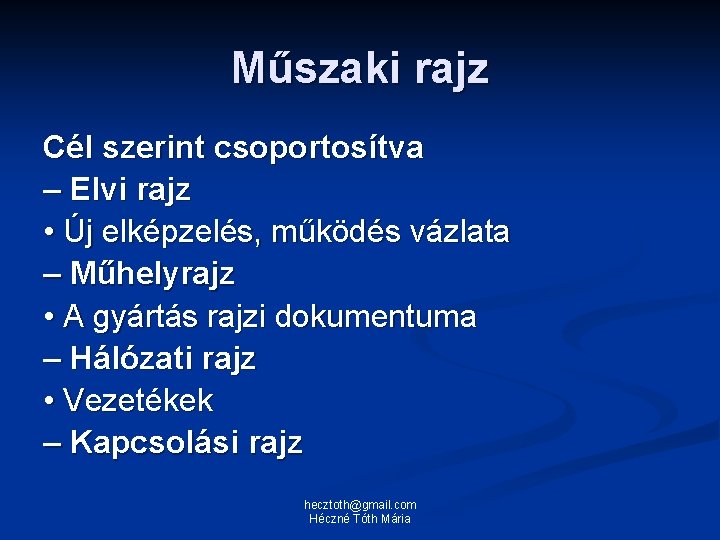 Műszaki rajz

Cél szerint csoportosítva
– Elvi rajz
• Új elképzelés, működés vázlata
– Műhelyrajz
• A gyártás rajzi dokumentuma
– Hálózati rajz
• Vezetékek
– Kapcsolási rajz

hecztoth@gmail.com
Héczné Tóth Mária